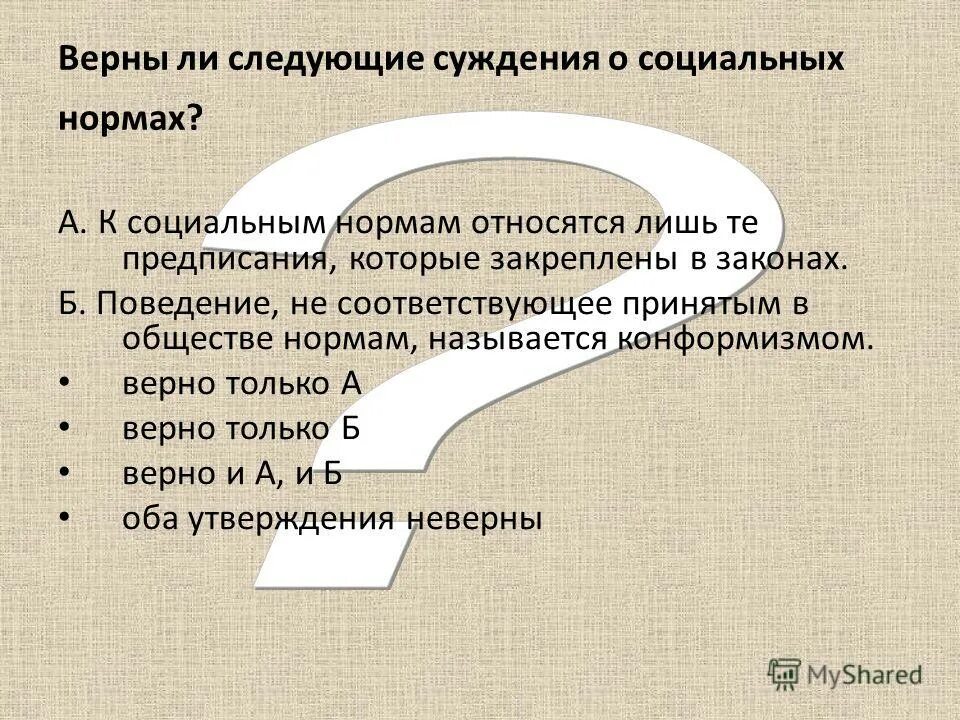 Верны ли следующие суждения о социальных нормах?

А. К социальным нормам относятся лишь те предписания, которые закреплены в законах.

Б. Поведение, не соответствующее принятым в обществе нормам, называется конформизмом.

• верно только А
• верно только Б
• верно и А, и Б
• оба утверждения неверны

MyShared